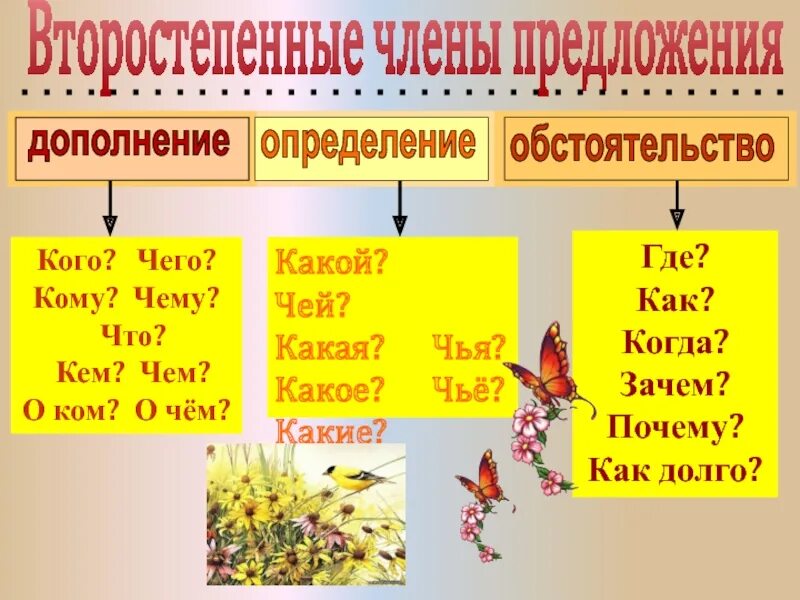 Второстепенные члены предложения

дополнение

определение

обстоятельство

Кого? Чего?
Кому? Чему?
Что?
Кем? Чем?
О ком? О чём?

Какой?
Чей?
Какая? Чья?
Какое? Чьё?
Какие?

Где?
Как?
Когда?
Зачем?
Почему?
Как долго?